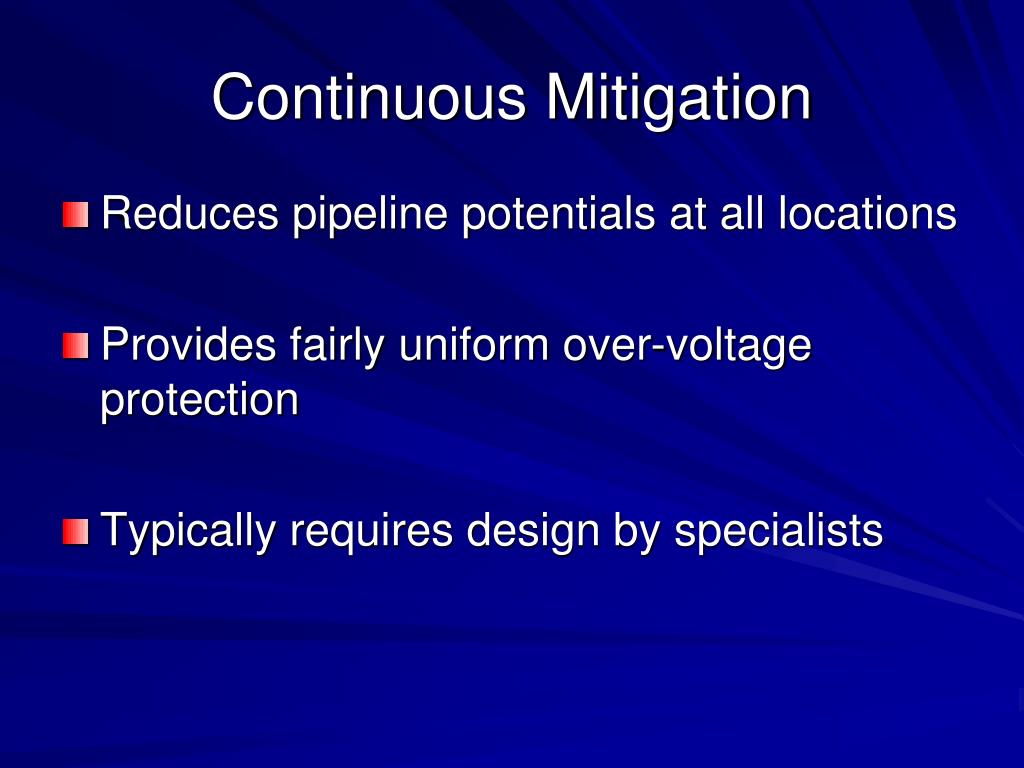 Continuous Mitigation

Reduces pipeline potentials at all locations

Provides fairly uniform over-voltage protection

Typically requires design by specialists